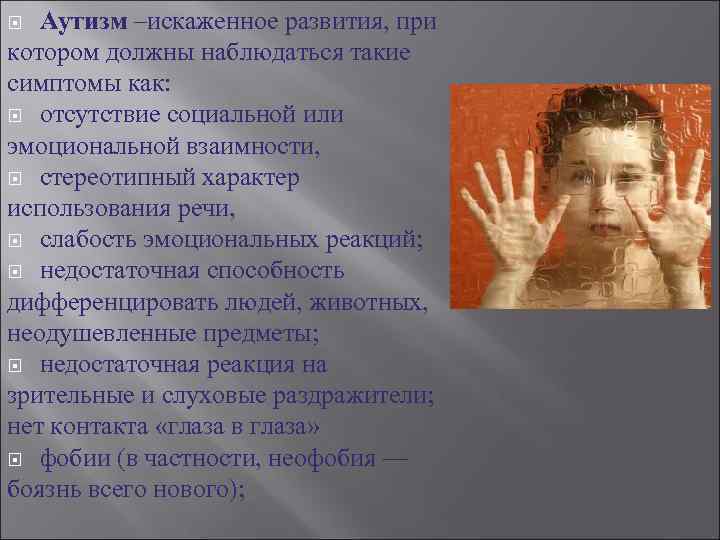 Аутизм –искаженное развития, при котором должны наблюдаться такие симптомы как:

отсутствие социальной или эмоциональной взаимности,

стереотипный характер использования речи,

слабость эмоциональных реакций;

недостаточная способность дифференцировать людей, животных, неодушевленные предметы;

недостаточная реакция на зрительные и слуховые раздражители; нет контакта «глаза в глаза»

фобии (в частности, неофобия — боязнь всего нового);